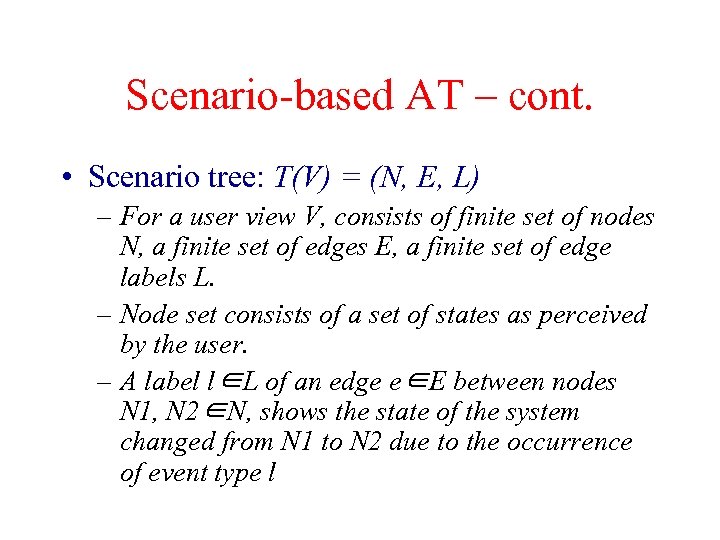 Scenario-based AT – cont.

• Scenario tree: $T(V) = (N, E, L)$

– For a user view V, consists of finite set of nodes N, a finite set of edges E, a finite set of edge labels L.

– Node set consists of a set of states as perceived by the user.

– A label $l \in L$ of an edge $e \in E$ between nodes $N1, N2 \in N$, shows the state of the system changed from N1 to N2 due to the occurrence of event type l